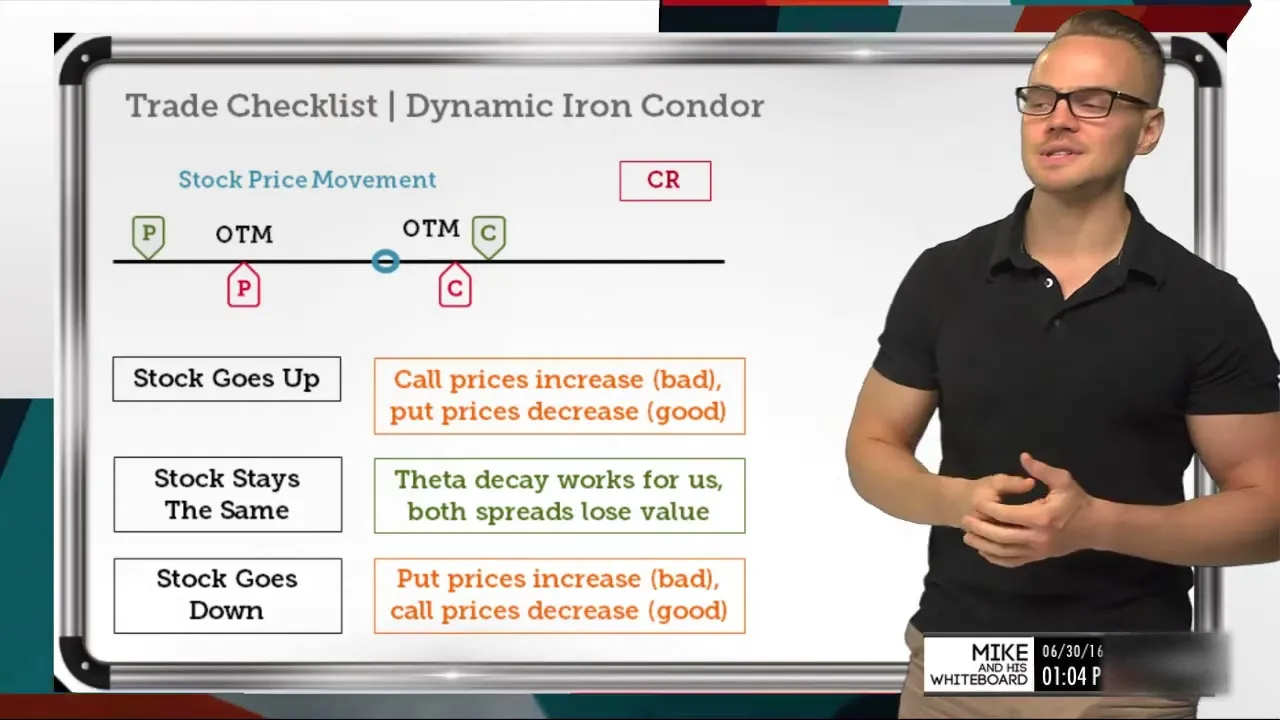 Trade Checklist | Dynamic Iron Condor

Stock Price Movement

CR

P OTM OTM C

P C

Stock Goes Up

Call prices increase (bad), put prices decrease (good)

Stock Stays The Same

Theta decay works for us, both spreads lose value

Stock Goes Down

Put prices increase (bad), call prices decrease (good)

MIKE AND HIS WHITEBOARD

06/30/16

01:04 P